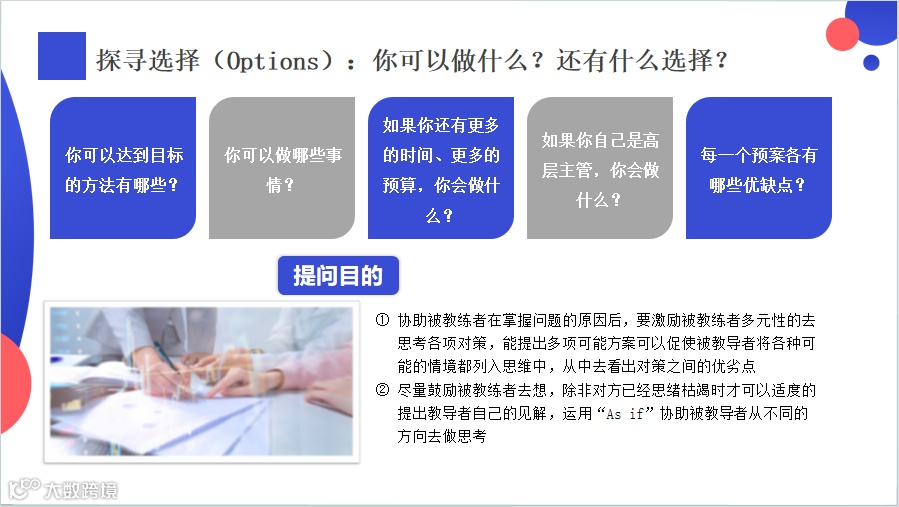 探寻选择（Options）：你可以做什么？还有什么选择？

你可以达到目标的方法有哪些？

你可以做哪些事情？

如果你还有更多的时间、更多的预算，你会做什么？

如果你自己是高层主管，你会做什么？

每一个预案各有哪些优缺点？

提问目的

① 协助被教练者在掌握问题的原因后，要激励被教练者多元性的去思考各项对策，能提出多项可能方案可以促使被教导者将各种可能的情境都列入思维中，从中去看出对策之间的优劣点

② 尽量鼓励被教练者去想，除非对方已经思绪枯竭时才可以适度的提出教导者自己的见解，运用“As if”协助被教导者从不同的方向去做思考

大数跨境